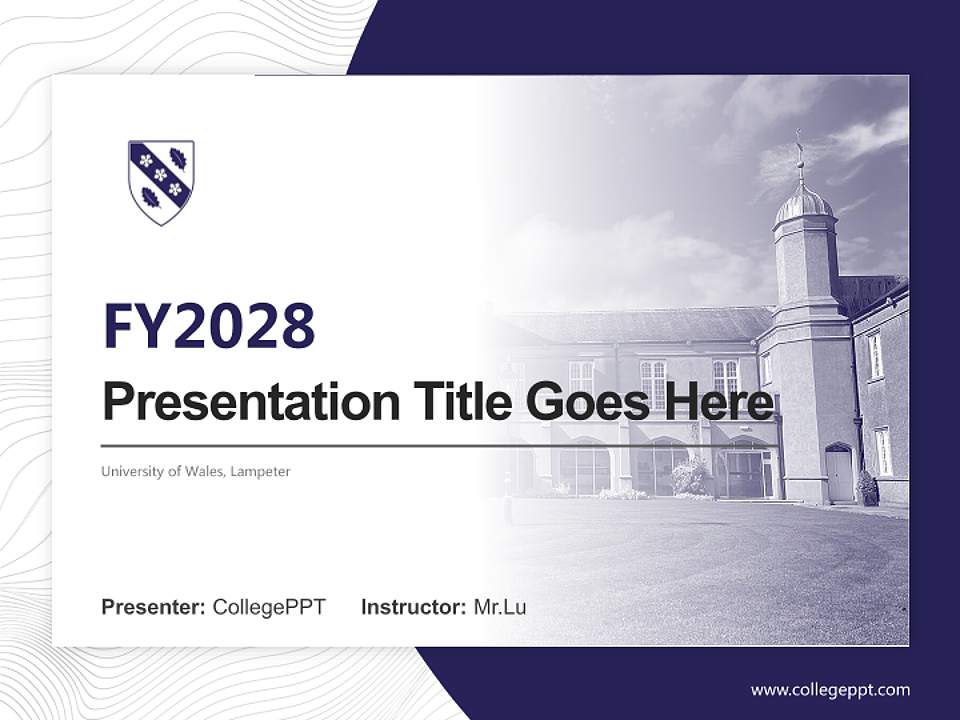 FY2028

Presentation Title Goes Here

University of Wales, Lampeter

Presenter: CollegePPT Instructor: Mr.Lu

www.collegeppt.com